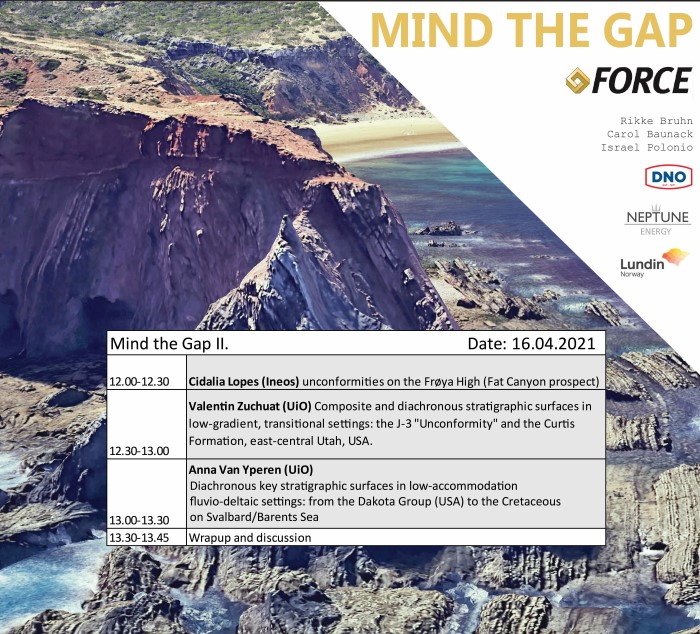 MIND THE GAP

FORCE

Rikke Bruhn
Carol Baunack
Israel Polonio

DNO

NEPTUNE
ENERGY

Lundin
Norway

| Mind the Gap II. | Date: 16.04.2021 |
|---|---|
| 12.00-12.30 | **Cidalia Lopes (Ineos)** unconformities on the Frøya High (Fat Canyon prospect) |
| 12.30-13.00 | **Valentin Zuchuat (UiO)** Composite and diachronous stratigraphic surfaces in low-gradient, transitional settings: the J-3 "Unconformity" and the Curtis Formation, east-central Utah, USA. |
| 13.00-13.30 | **Anna Van Yperen (UiO)** Diachronous key stratigraphic surfaces in low-accommodation fluvio-deltaic settings: from the Dakota Group (USA) to the Cretaceous on Svalbard/Barents Sea |
| 13.30-13.45 | Wrapup and discussion |